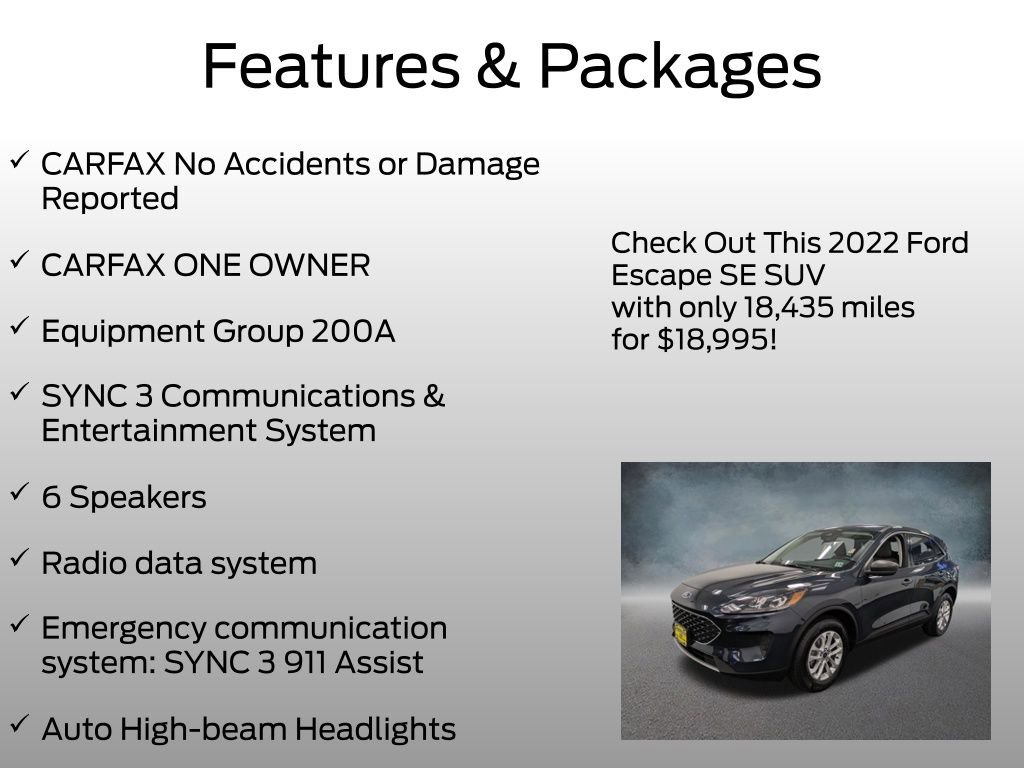 Features & Packages

✓ CARFAX No Accidents or Damage Reported

✓ CARFAX ONE OWNER

✓ Equipment Group 200A

✓ SYNC 3 Communications & Entertainment System

✓ 6 Speakers

✓ Radio data system

✓ Emergency communication system: SYNC 3 911 Assist

✓ Auto High-beam Headlights

Check Out This 2022 Ford Escape SE SUV with only 18,435 miles for $18,995!